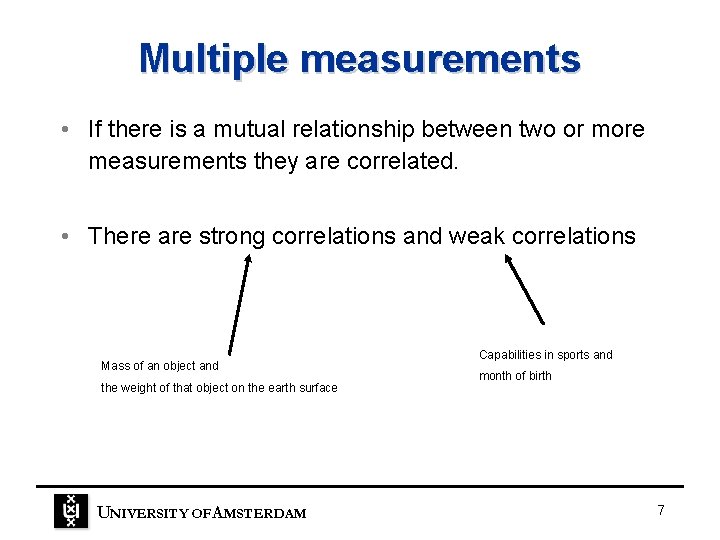 Multiple measurements

• If there is a mutual relationship between two or more measurements they are correlated.

• There are strong correlations and weak correlations

Mass of an object and
the weight of that object on the earth surface

Capabilities in sports and
month of birth

UNIVERSITY OF AMSTERDAM

7